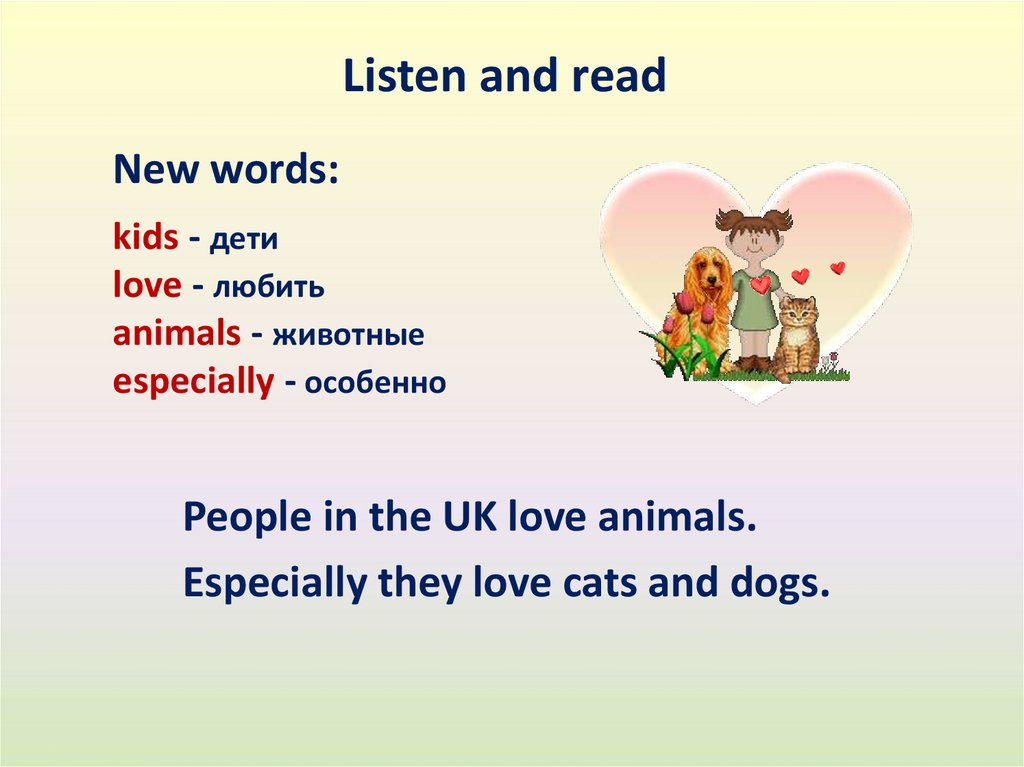 Listen and read

New words:

kids - дети
love - любить
animals - животные
especially - особенно

People in the UK love animals.

Especially they love cats and dogs.